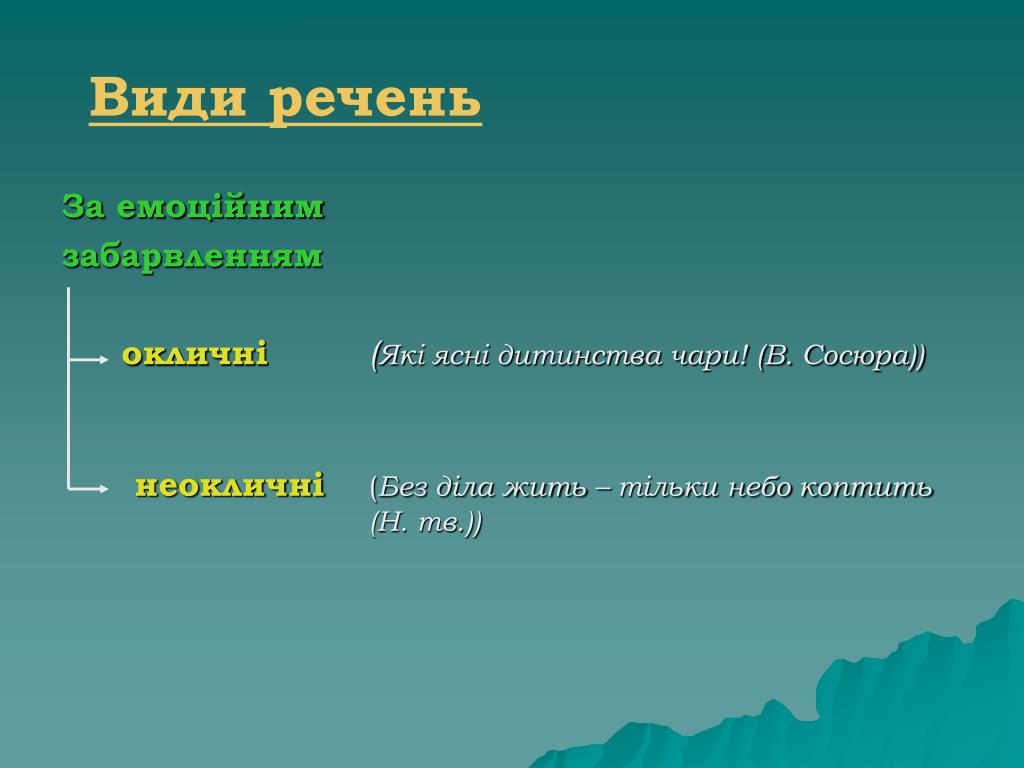 Види речень

За емоційним забарвленням

окличні (Які ясні дитинства чари! (В. Сосюра))

неокличні (Без діла жить – тільки небо коптить (Н. тв.))